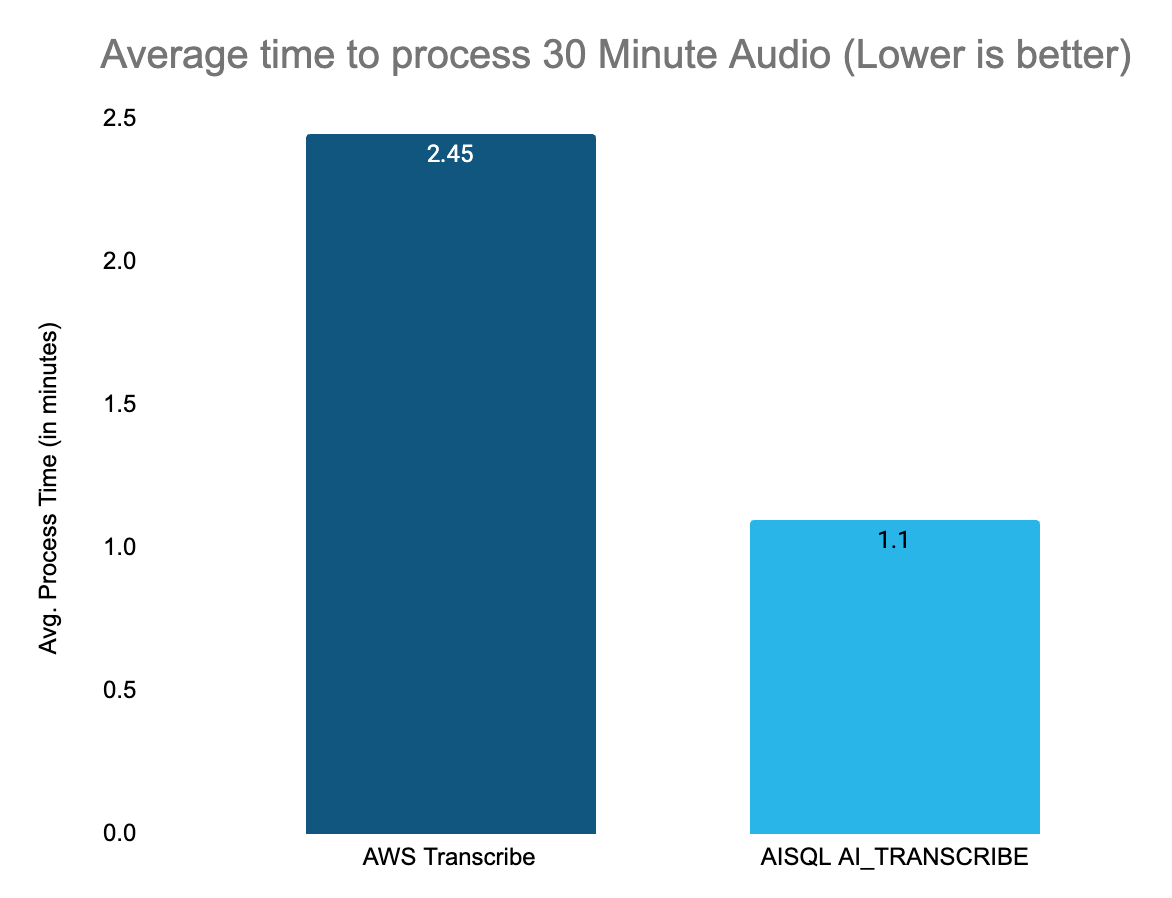 Average time to process 30 Minute Audio (Lower is better)

Avg. Process Time (in minutes)

2.5
2.0
1.5
1.0
0.5
0.0

2.45
1.1

AWS Transcribe
AISQL AI_TRANSCRIBE